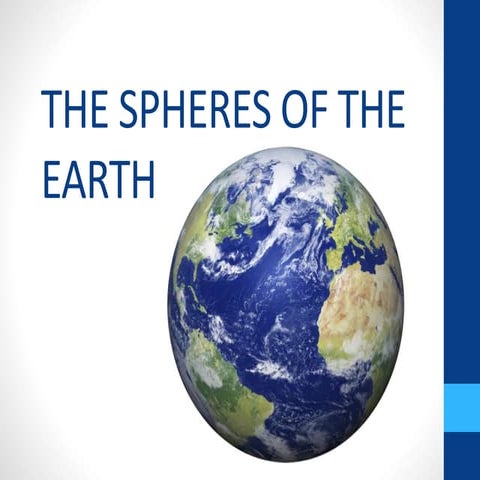 THE SPHERES OF THE EARTH